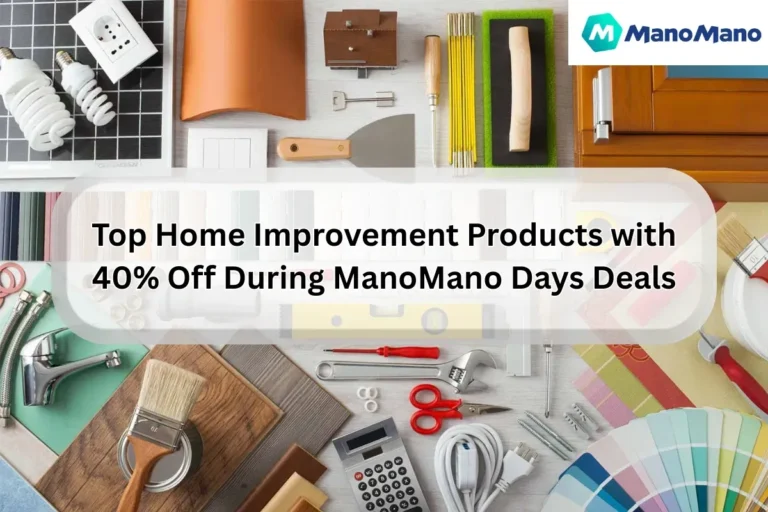 ManoMano

Top Home Improvement Products with 40% Off During ManoMano Days Deals